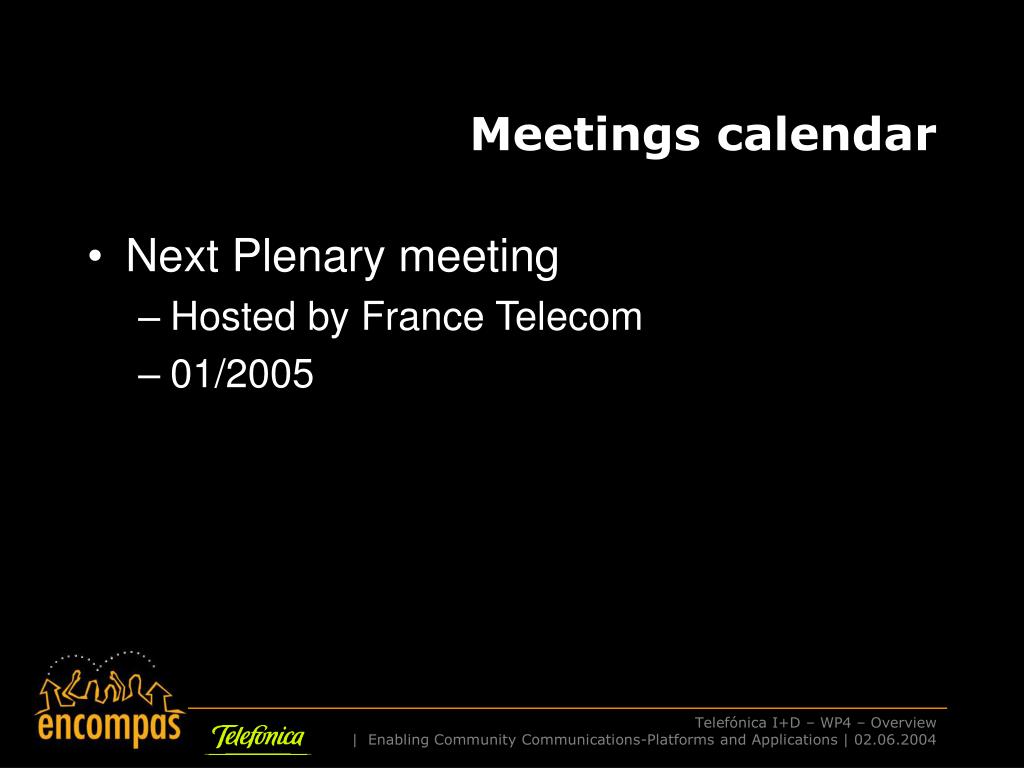 Meetings calendar

• Next Plenary meeting
– Hosted by France Telecom
– 01/2005

encompas

Telefónica

Telefónica I+D – WP4 – Overview
| Enabling Community Communications-Platforms and Applications | 02.06.2004